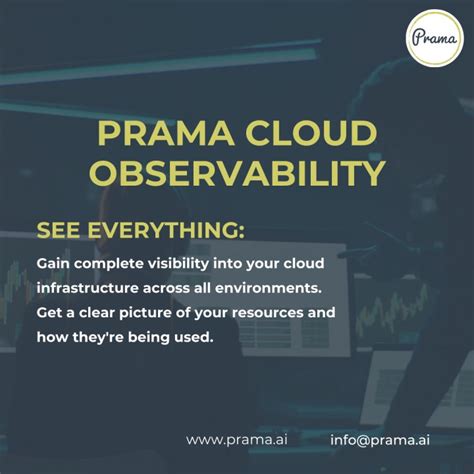 Prama

PRAMA CLOUD OBSERVABILITY

SEE EVERYTHING:

Gain complete visibility into your cloud infrastructure across all environments. Get a clear picture of your resources and how they're being used.

www.prama.ai info@prama.ai